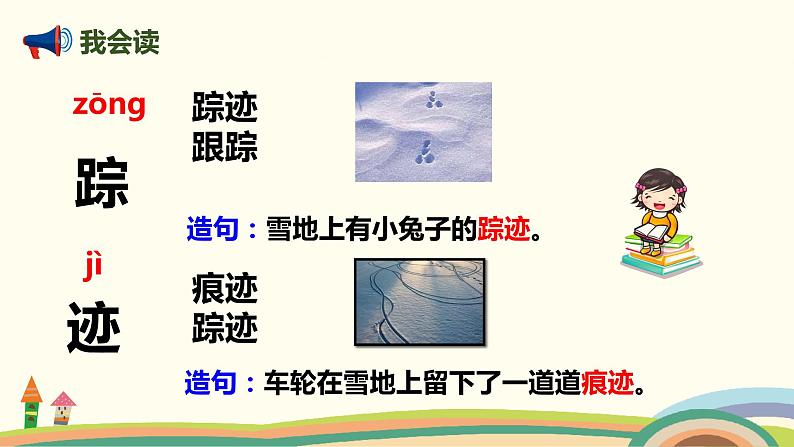 我会读

zōng

踪

踪迹
跟踪

造句：雪地上有小兔子的踪迹。

jì

迹

痕迹
踪迹

造句：车轮在雪地上留下了一道道痕迹。